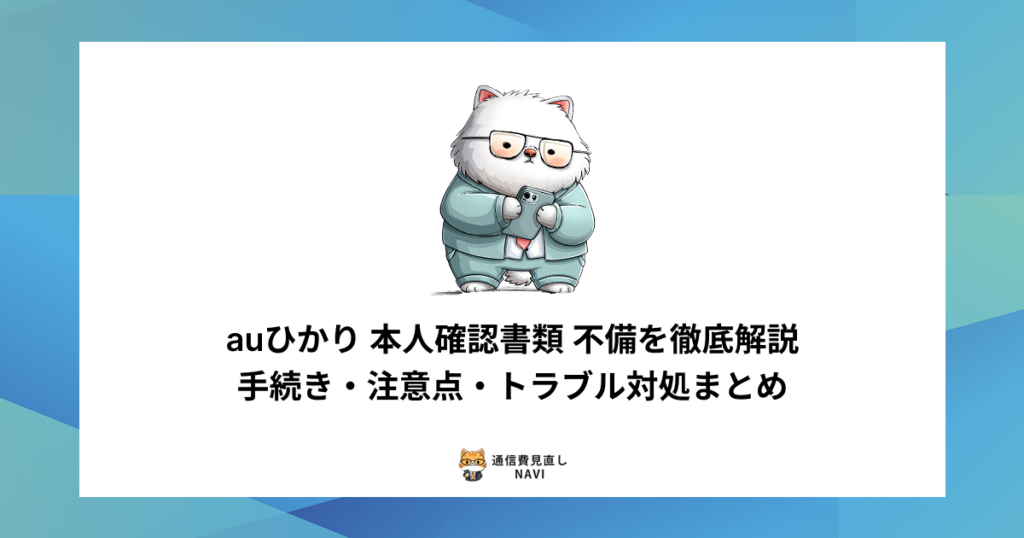 auひかり 本人確認書類 不備を徹底解説
手続き・注意点・トラブル対処まとめ

通信費見直し
NAVI